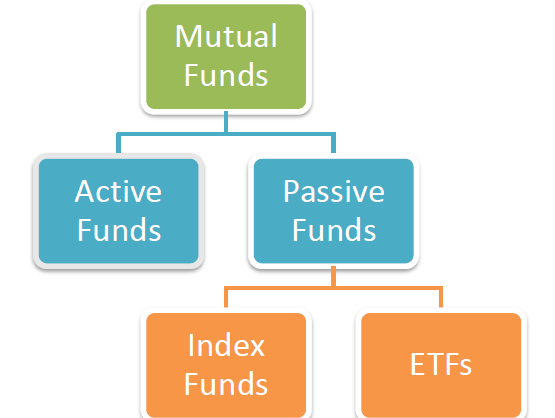 Mutual Funds

Active Funds

Passive Funds

Index Funds

ETFs